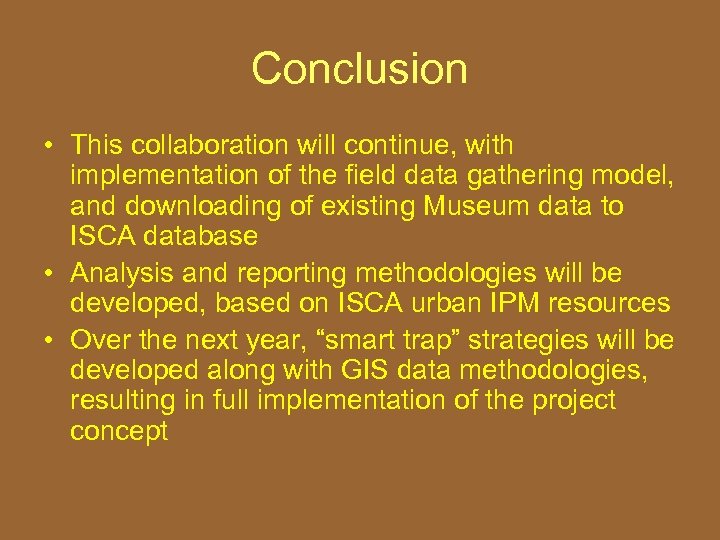 Conclusion

• This collaboration will continue, with implementation of the field data gathering model, and downloading of existing Museum data to ISCA database

• Analysis and reporting methodologies will be developed, based on ISCA urban IPM resources

• Over the next year, “smart trap” strategies will be developed along with GIS data methodologies, resulting in full implementation of the project concept